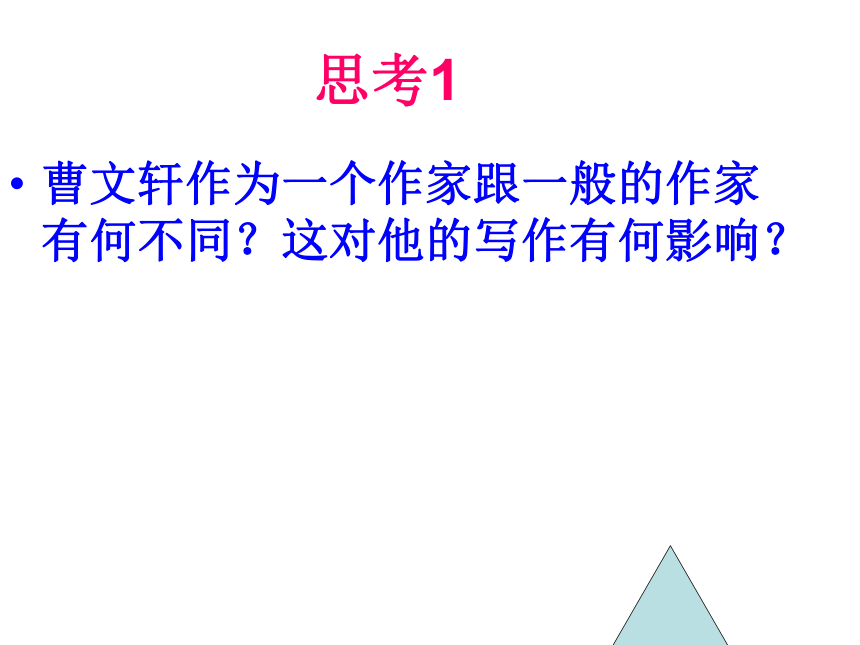 思考1

• 曹文轩作为一个作家跟一般的作家有何不同？这对他的写作有何影响？